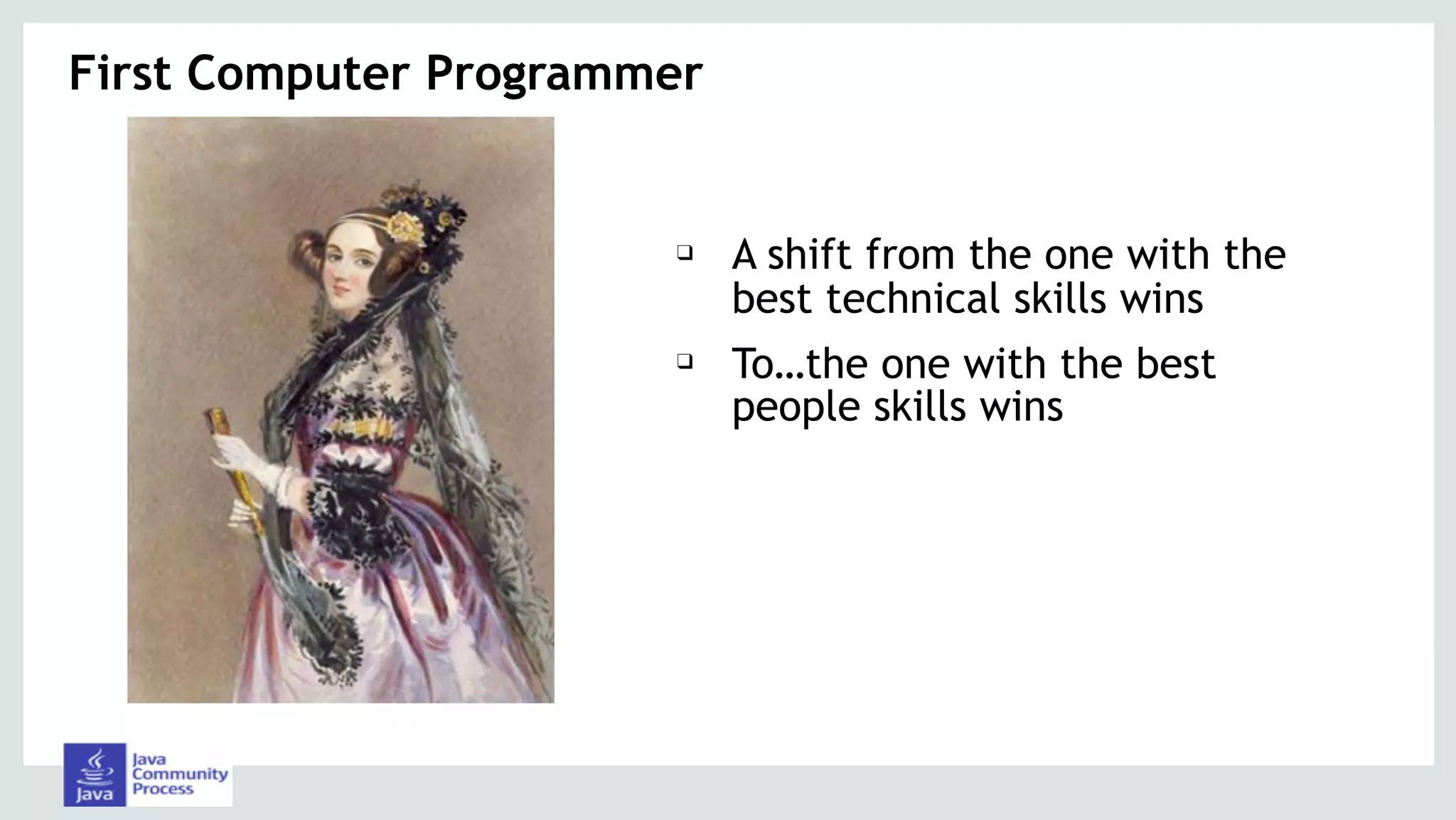 First Computer Programmer

❑ A shift from the one with the best technical skills wins

❑ To…the one with the best people skills wins

Java

Java Community Process